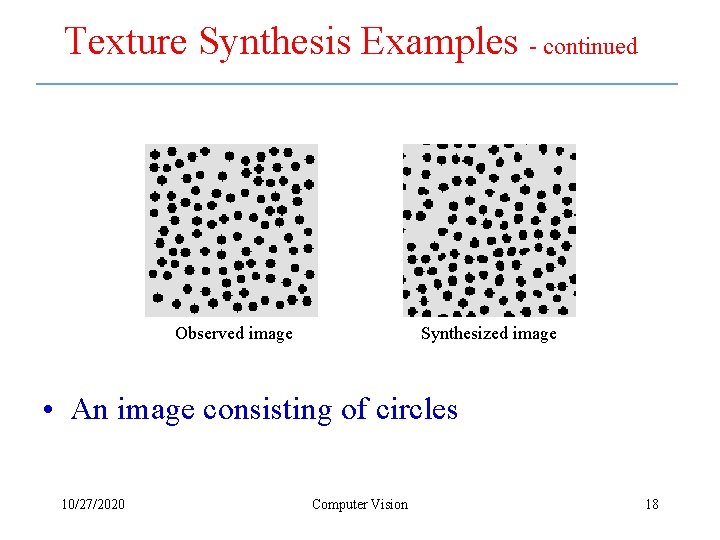 Texture Synthesis Examples - continued

Observed image

Synthesized image

• An image consisting of circles

10/27/2020

Computer Vision

18